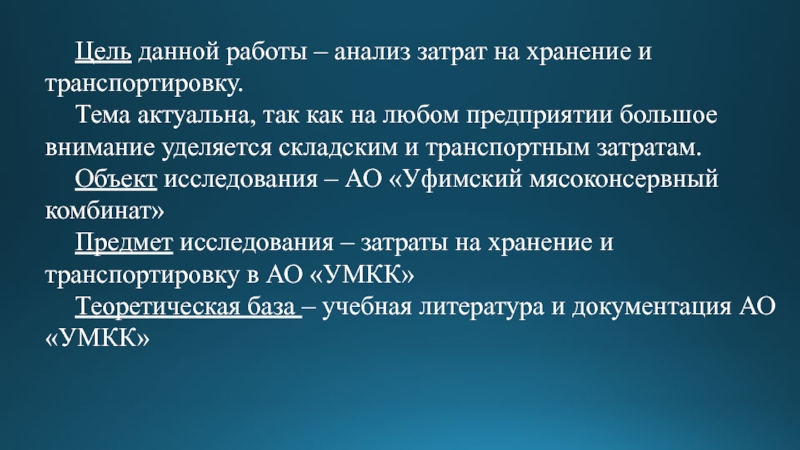 Цель данной работы – анализ затрат на хранение и транспортировку.

Тема актуальна, так как на любом предприятии большое внимание уделяется складским и транспортным затратам.

Объект исследования – АО «Уфимский мясоконсервный комбинат»

Предмет исследования – затраты на хранение и транспортировку в АО «УМКК»

Теоретическая база – учебная литература и документация АО «УМКК»